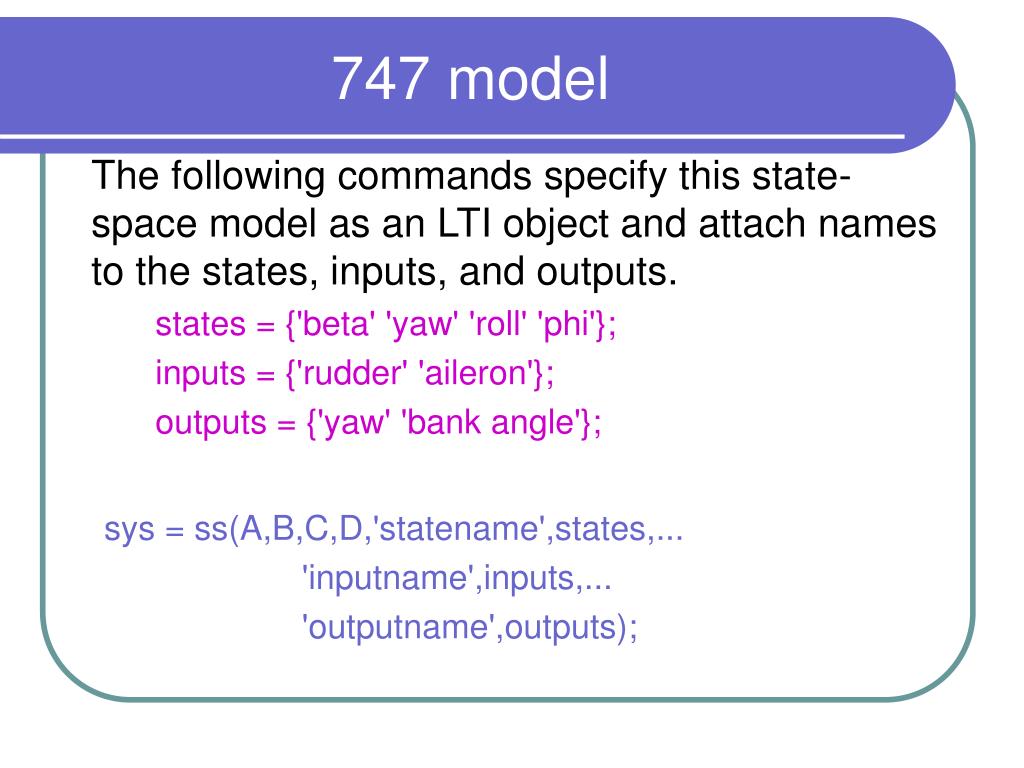 747 model

The following commands specify this state-space model as an LTI object and attach names to the states, inputs, and outputs.

states = {'beta' 'yaw' 'roll' 'phi'};
inputs = {'rudder' 'aileron'};
outputs = {'yaw' 'bank angle'};

sys = ss(A,B,C,D,'statename',states,...
'inputname',inputs,...
'outputname',outputs);